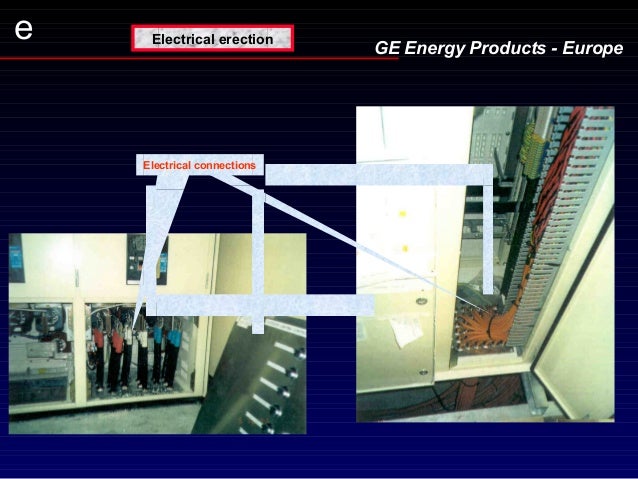 e

Electrical erection

GE Energy Products - Europe

Electrical connections